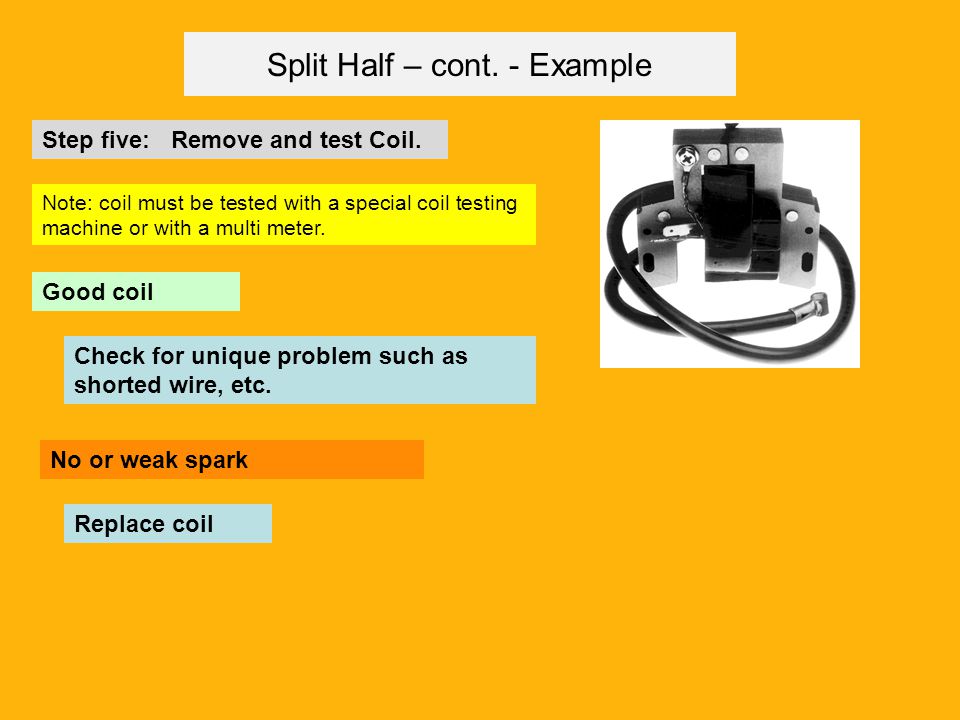 Split Half – cont. - Example

Step five: Remove and test Coil.

Note: coil must be tested with a special coil testing machine or with a multi meter.

Good coil

Check for unique problem such as shorted wire, etc.

No or weak spark

Replace coil